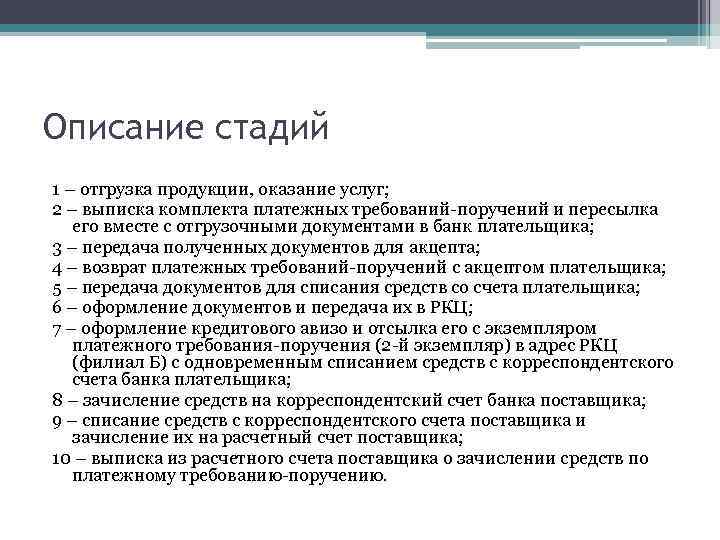 Описание стадий

1 – отгрузка продукции, оказание услуг;
2 – выписка комплекта платежных требований-поручений и пересылка его вместе с отгрузочными документами в банк плательщика;
3 – передача полученных документов для акцепта;
4 – возврат платежных требований-поручений с акцептом плательщика;
5 – передача документов для списания средств со счета плательщика;
6 – оформление документов и передача их в РКЦ;
7 – оформление кредитового авизо и отсылка его с экземпляром платежного требования-поручения (2-й экземпляр) в адрес РКЦ (филиал Б) с одновременным списанием средств с корреспондентского счета банка плательщика;
8 – зачисление средств на корреспондентский счет банка поставщика;
9 – списание средств с корреспондентского счета поставщика и зачисление их на расчетный счет поставщика;
10 – выписка из расчетного счета поставщика о зачислении средств по платежному требованию-поручению.